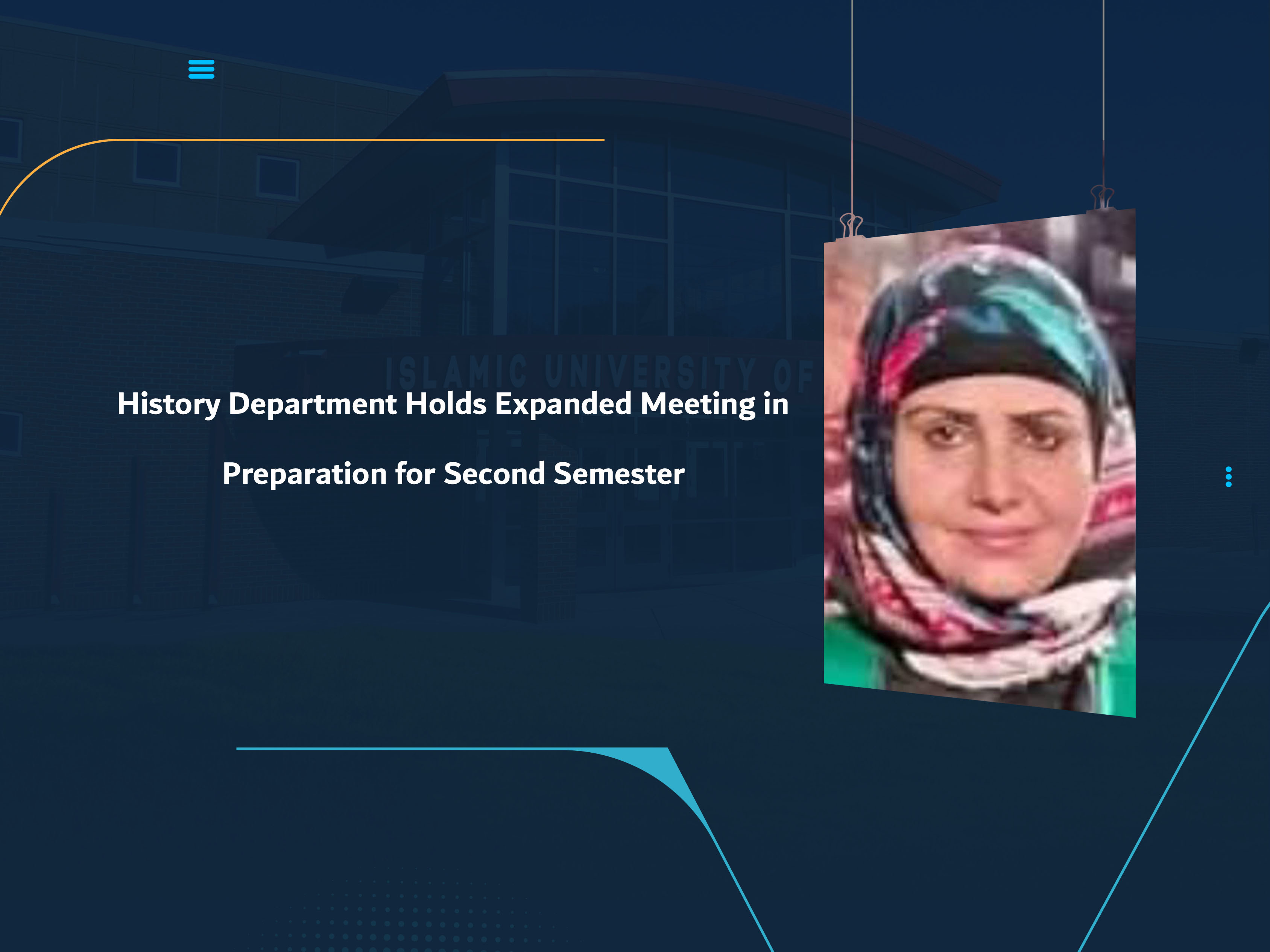 ISLAMIC UNIVERSITY OF

History Department Holds Expanded Meeting in Preparation for Second Semester